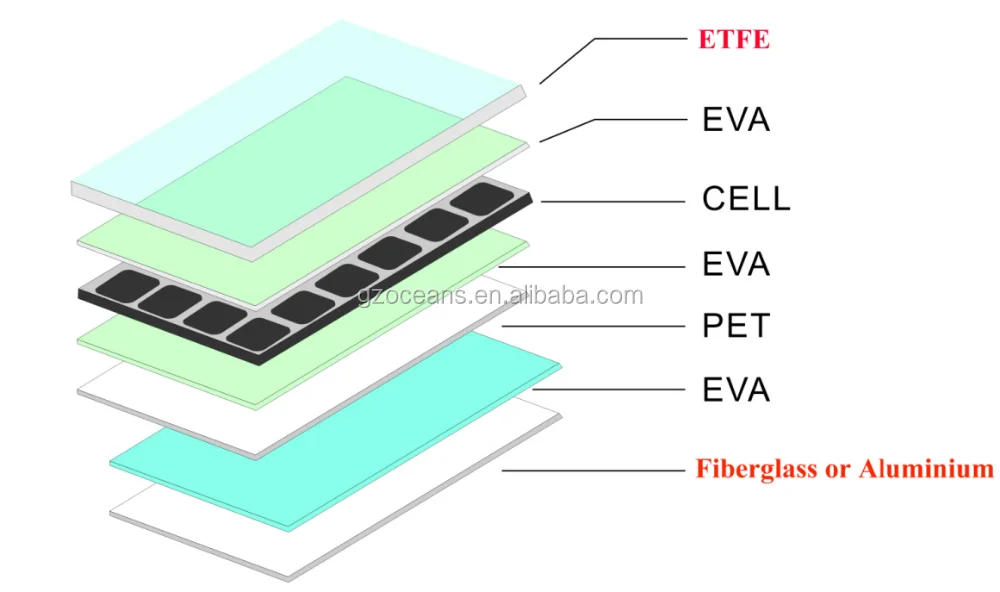 ETFE

EVA

CELL

EVA

gzoceans.en.alibaba.com

PET

EVA

Fiberglass or Aluminium